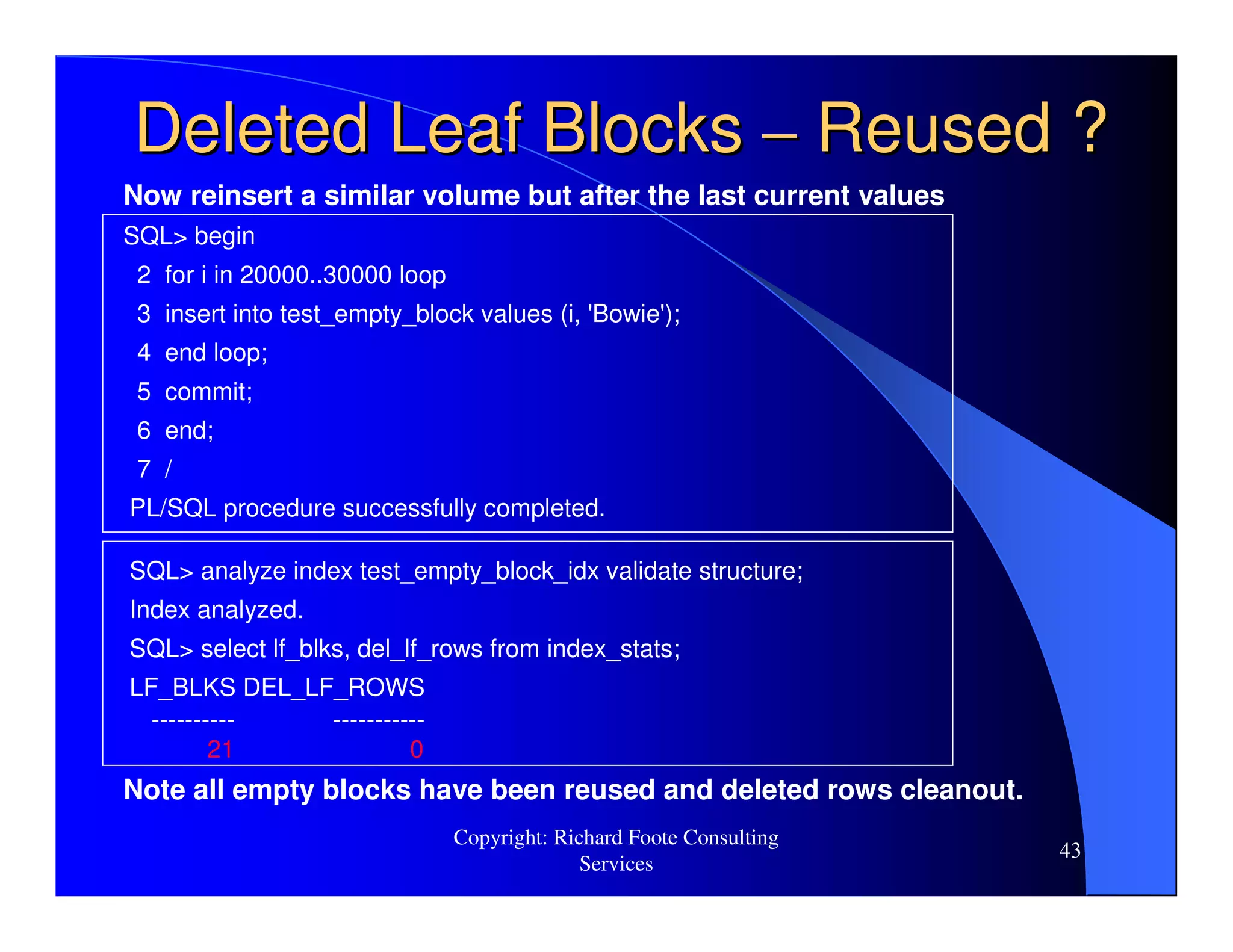 Deleted Leaf Blocks – Reused ?

Now reinsert a similar volume but after the last current values

SQL> begin
2 for i in 20000..30000 loop
3 insert into test_empty_block values (i, 'Bowie');
4 end loop;
5 commit;
6 end;
7 /
PL/SQL procedure successfully completed.

SQL> analyze index test_empty_block_idx validate structure;
Index analyzed.
SQL> select lf_blks, del_lf_rows from index_stats;
LF_BLKS DEL_LF_ROWS
---------- -----------
21 0

Note all empty blocks have been reused and deleted rows cleanout.

Copyright: Richard Foote Consulting Services

43